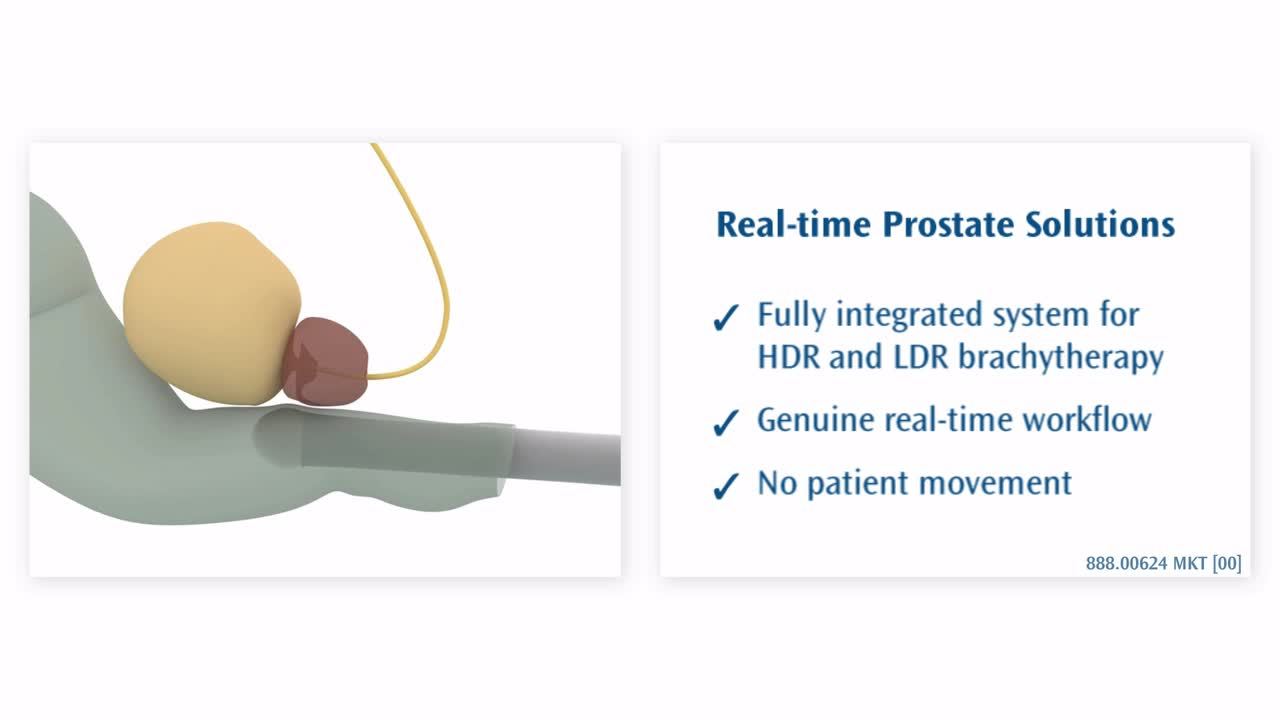 Real-time Prostate Solutions

✓ Fully integrated system for HDR and LDR brachytherapy

✓ Genuine real-time workflow

✓ No patient movement

888.00624 MKT [00]